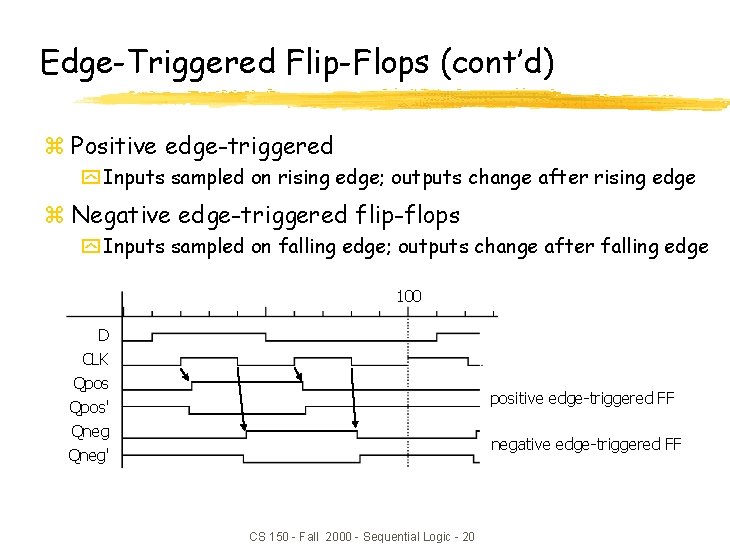 Edge-Triggered Flip-Flops (cont'd)

Positive edge-triggered

Inputs sampled on rising edge; outputs change after rising edge

Negative edge-triggered flip-flops

Inputs sampled on falling edge; outputs change after falling edge

100

D

CLK

Qpos

Qpos'

Qneg

Qneg'

positive edge-triggered FF

negative edge-triggered FF

CS 150 - Fall 2000 - Sequential Logic - 20